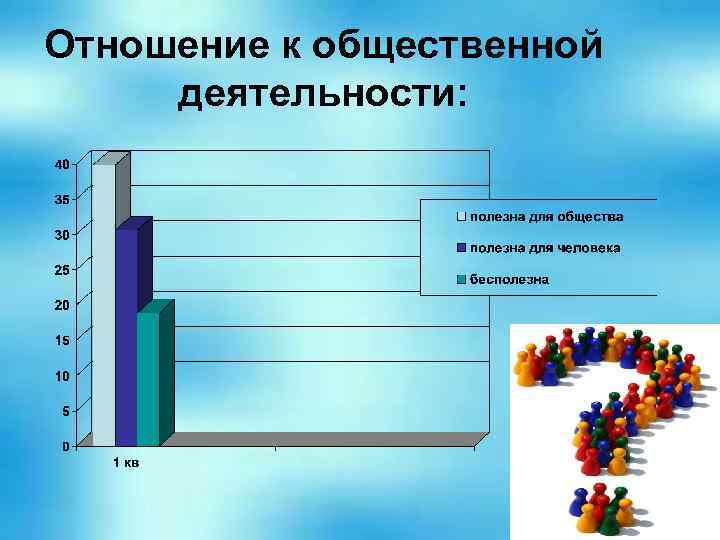 Отношение к общественной деятельности:

40
35
30
25
20
15
10
5
0

1 кв

полезна для общества
полезна для человека
бесполезна